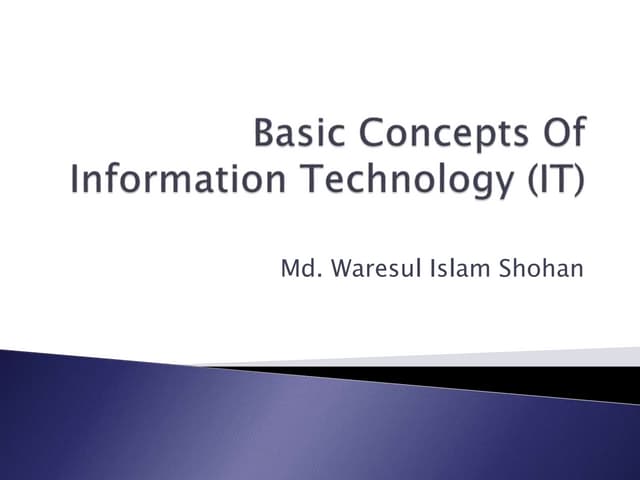 Basic Concepts Of Information Technology (IT)

Md. Waresul Islam Shohan